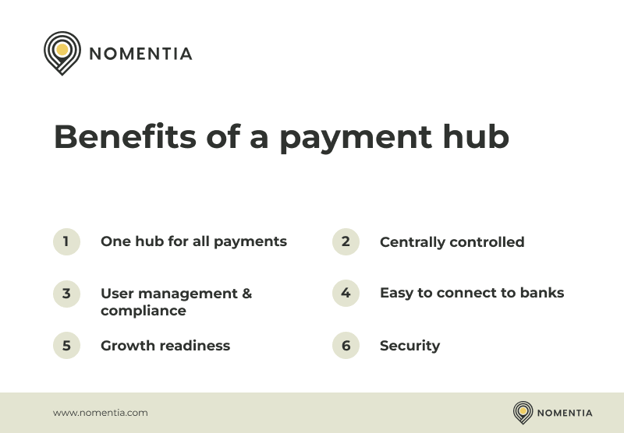 NOMENTIA

Benefits of a payment hub

1 One hub for all payments

2 Centrally controlled

3 User management & compliance

4 Easy to connect to banks

5 Growth readiness

6 Security

www.nomentia.com

NOMENTIA